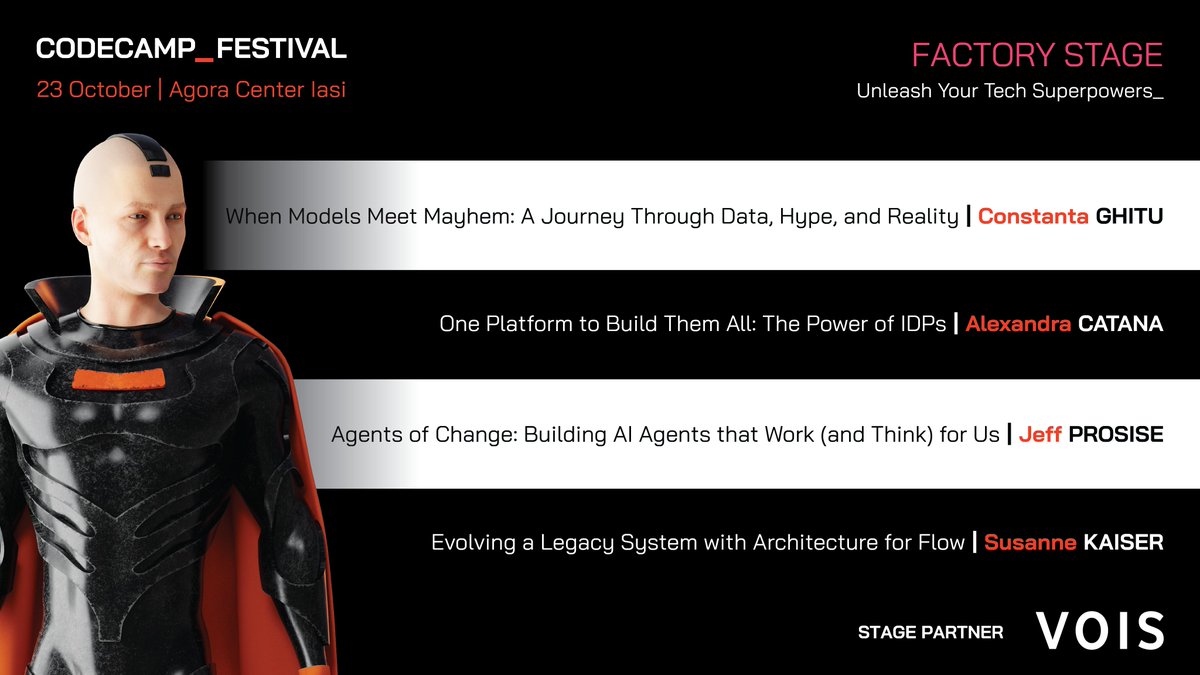 CODECAMP_FESTIVAL
23 October | Agora Center Iasi

FACTORY STAGE
Unleash Your Tech Superpowers_

When Models Meet Mayhem: A Journey Through Data, Hype, and Reality | Constanta GHITU

One Platform to Build Them All: The Power of IDPs | Alexandra CATANA

Agents of Change: Building AI Agents that Work (and Think) for Us | Jeff PROSISE

Evolving a Legacy System with Architecture for Flow | Susanne KAISER

STAGE PARTNER VOIS